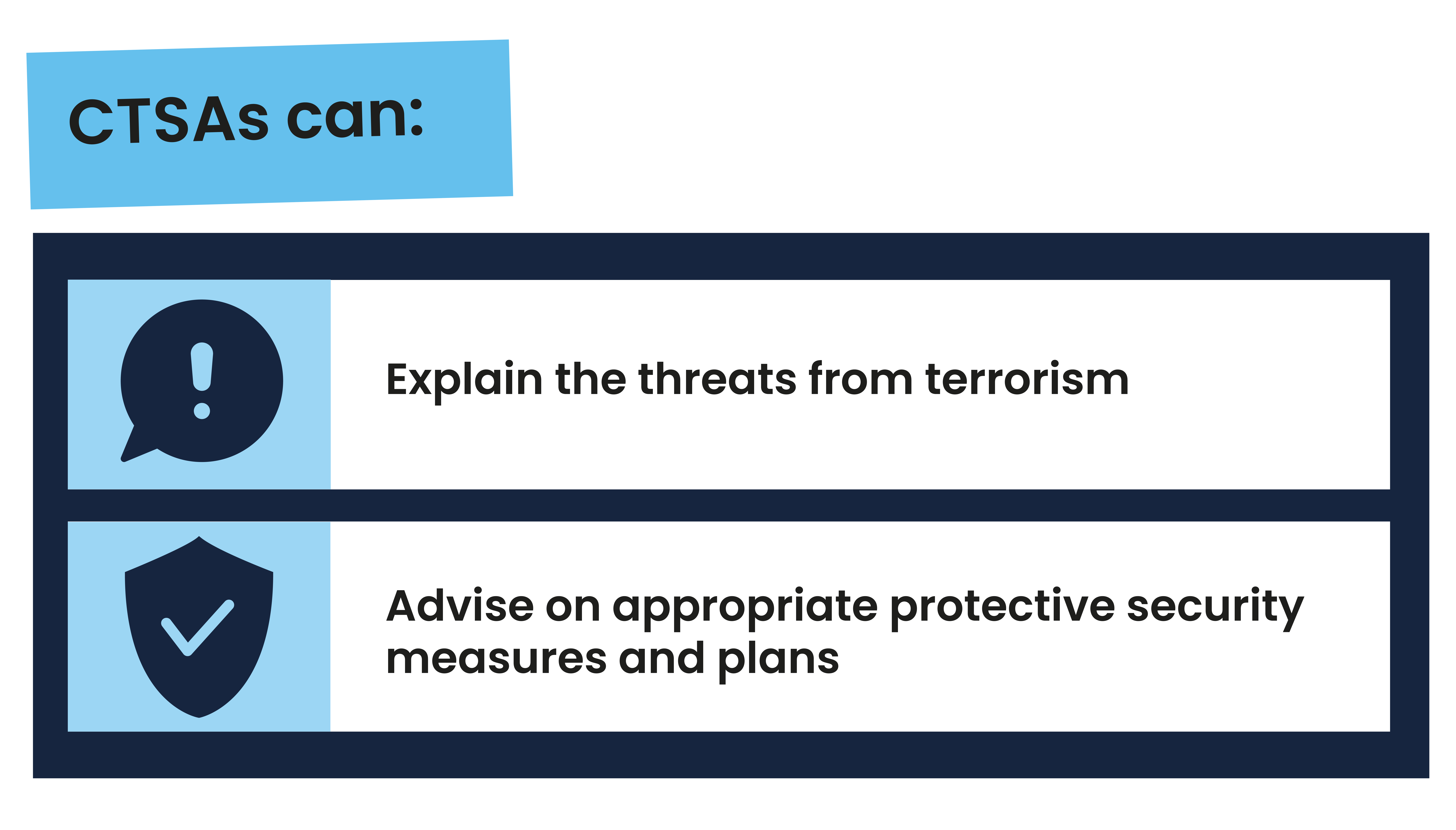 CTSAs can:

Explain the threats from terrorism

Advise on appropriate protective security measures and plans